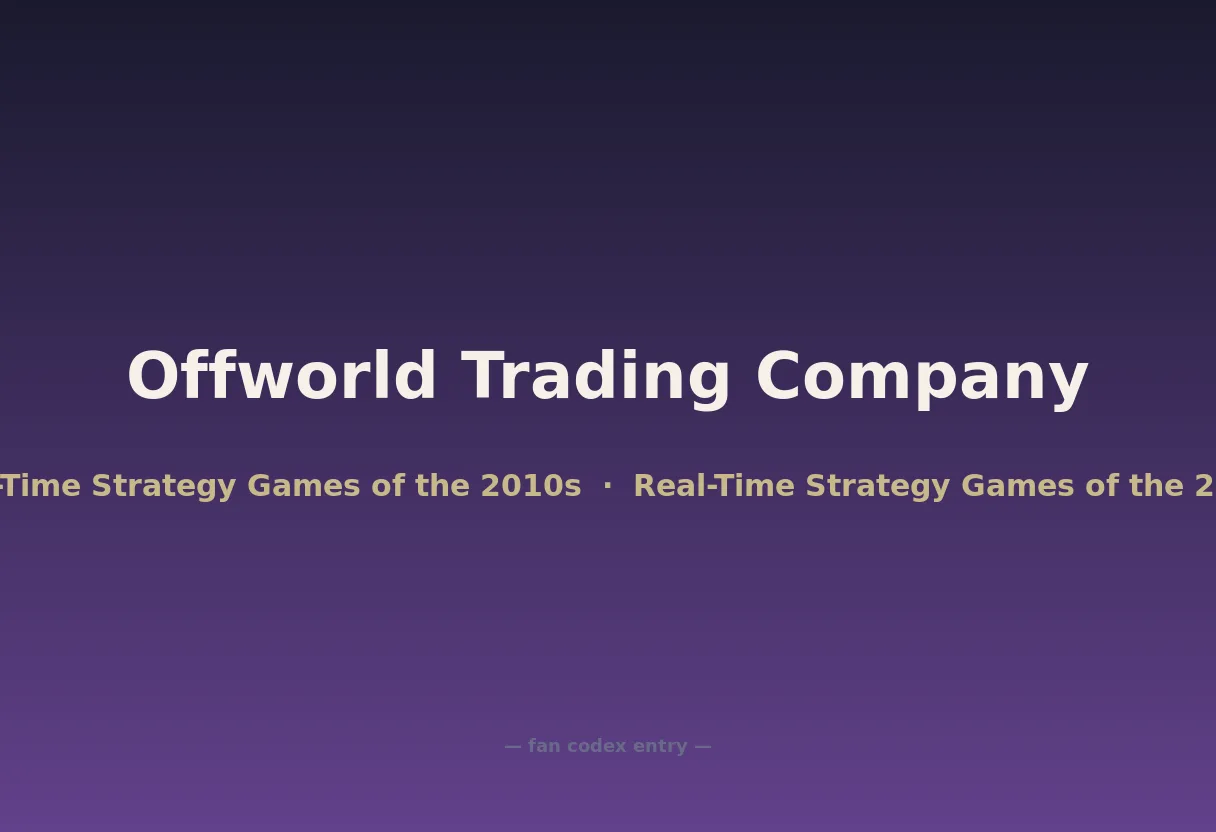 Offworld Trading Company

-Time Strategy Games of the 2010s · Real-Time Strategy Games of the 2

— fan codex entry —